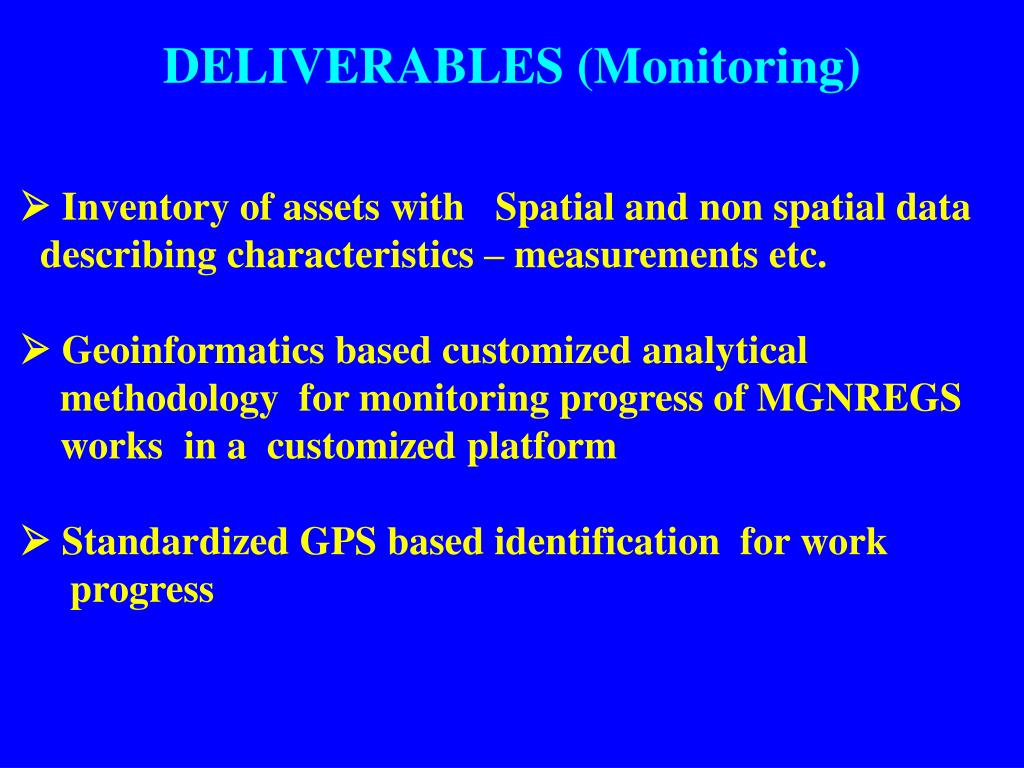 DELIVERABLES (Monitoring)

➢ Inventory of assets with Spatial and non spatial data describing characteristics – measurements etc.

➢ Geoinformatics based customized analytical methodology for monitoring progress of MGNREGS works in a customized platform

➢ Standardized GPS based identification for work progress